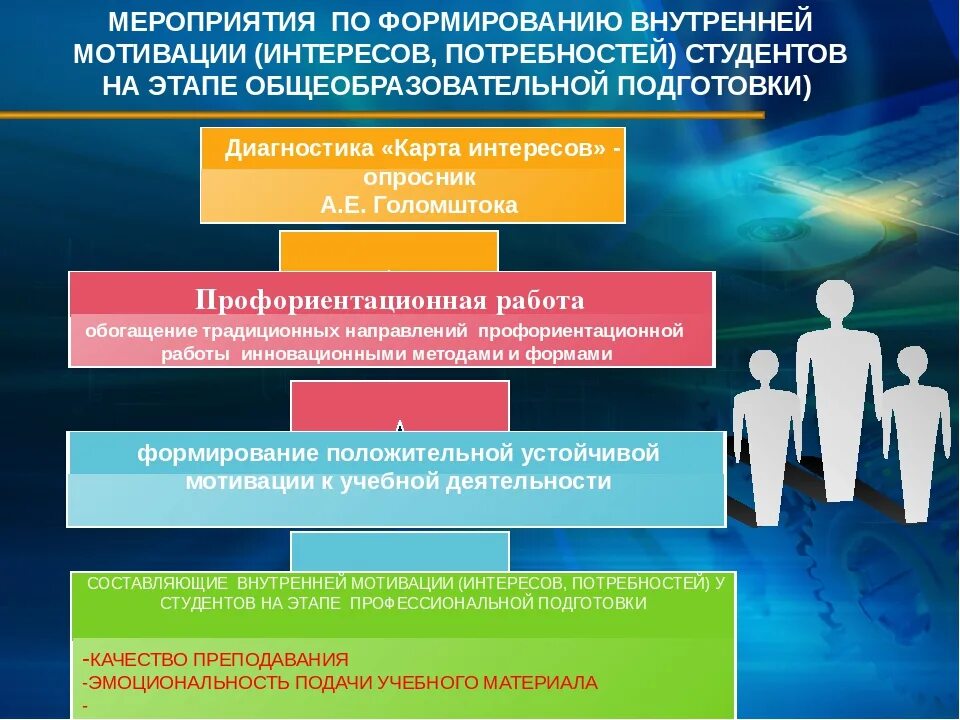 МЕРОПРИЯТИЯ ПО ФОРМИРОВАНИЮ ВНУТРЕННЕЙ МОТИВАЦИИ (ИНТЕРЕСОВ, ПОТРЕБНОСТЕЙ) СТУДЕНТОВ НА ЭТАПЕ ОБЩЕОБРАЗОВАТЕЛЬНОЙ ПОДГОТОВКИ)

Диагностика «Карта интересов» - опросник А.Е. Голомштока

Профориентационная работа

обогащение традиционных направлений профориентационной работы инновационными методами и формами

формирование положительной устойчивой мотивации к учебной деятельности

СОСТАВЛЯЮЩИЕ ВНУТРЕННЕЙ МОТИВАЦИИ (ИНТЕРЕСОВ, ПОТРЕБНОСТЕЙ) У СТУДЕНТОВ НА ЭТАПЕ ПРОФЕССИОНАЛЬНОЙ ПОДГОТОВКИ

-КАЧЕСТВО ПРЕПОДАВАНИЯ
-ЭМОЦИОНАЛЬНОСТЬ ПОДАЧИ УЧЕБНОГО МАТЕРИАЛА
-